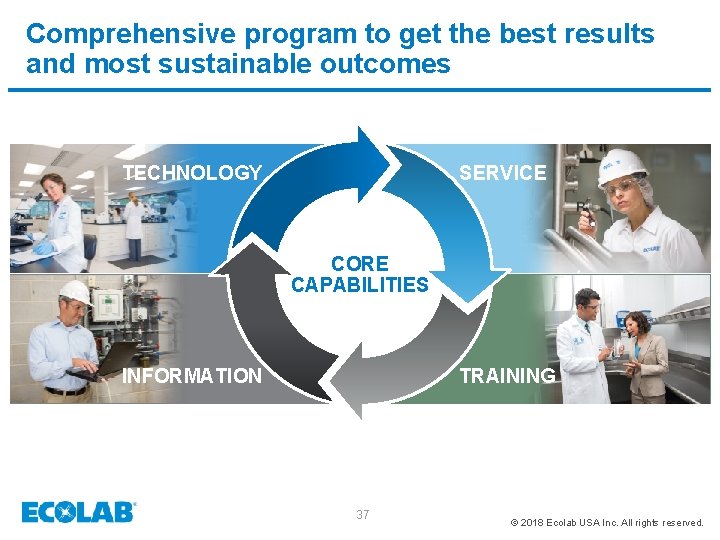 Comprehensive program to get the best results and most sustainable outcomes

TECHNOLOGY

SERVICE

CORE CAPABILITIES

INFORMATION

TRAINING

ECOLAB

37

© 2018 Ecolab USA Inc. All rights reserved.